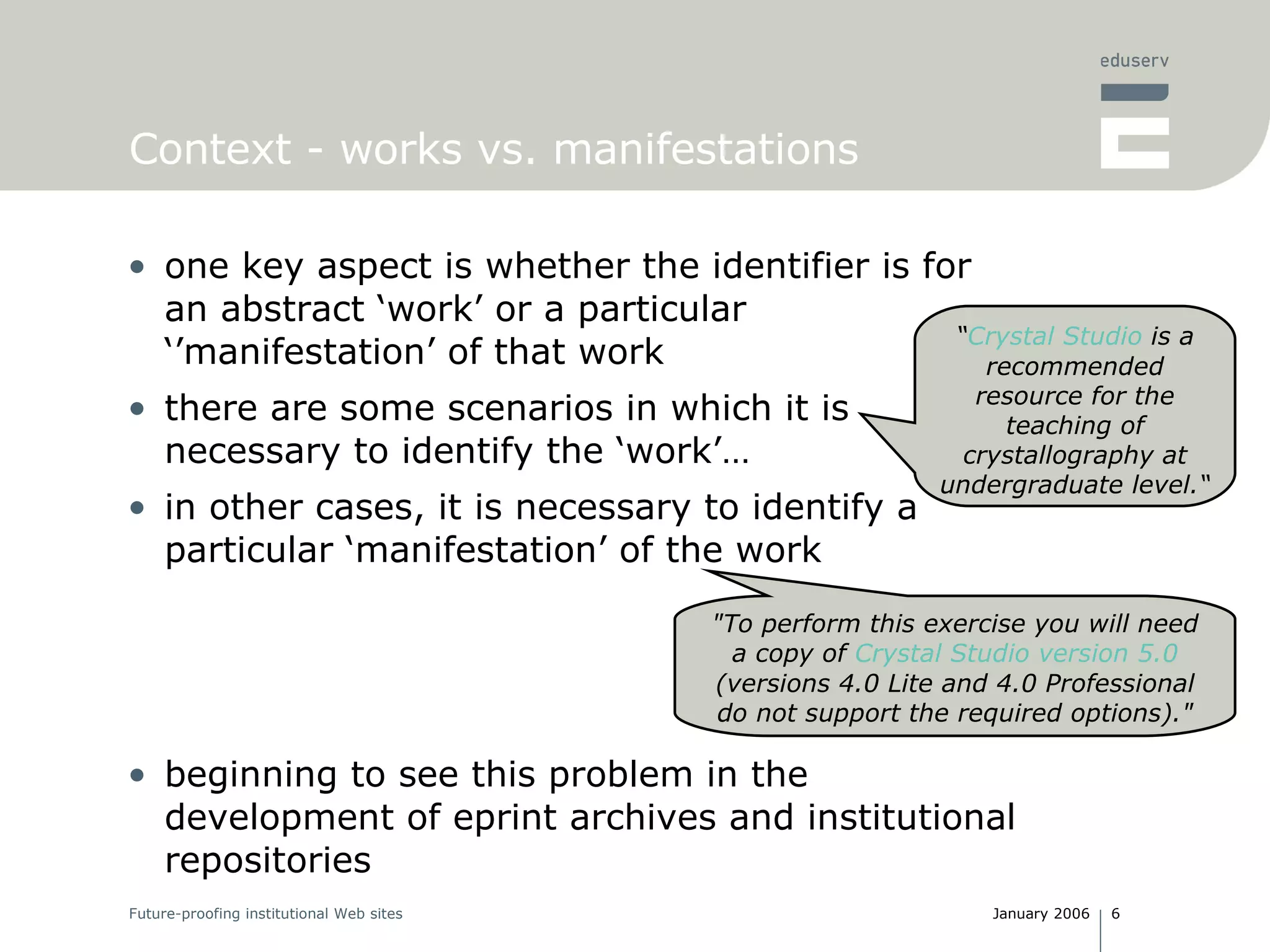 eduserv

Context - works vs. manifestations

• one key aspect is whether the identifier is for an abstract ‘work’ or a particular ‘’manifestation’ of that work

• there are some scenarios in which it is necessary to identify the ‘work’…

“Crystal Studio is a recommended resource for the teaching of crystallography at undergraduate level.“

• in other cases, it is necessary to identify a particular ‘manifestation’ of the work

"To perform this exercise you will need a copy of Crystal Studio version 5.0 (versions 4.0 Lite and 4.0 Professional do not support the required options)."

• beginning to see this problem in the development of eprint archives and institutional repositories

Future-proofing institutional Web sites

January 2006 | 6